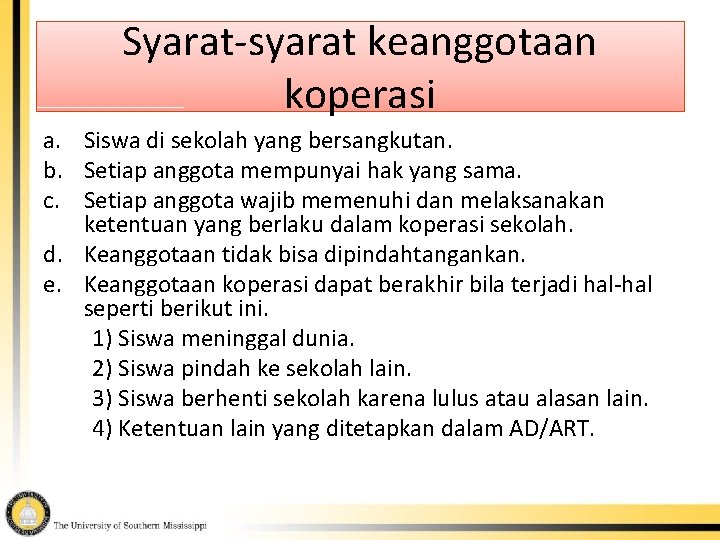 Syarat-syarat keanggotaan koperasi

a. Siswa di sekolah yang bersangkutan.
b. Setiap anggota mempunyai hak yang sama.
c. Setiap anggota wajib memenuhi dan melaksanakan ketentuan yang berlaku dalam koperasi sekolah.
d. Keanggotaan tidak bisa dipindahtangankan.
e. Keanggotaan koperasi dapat berakhir bila terjadi hal-hal seperti berikut ini.
1) Siswa meninggal dunia.
2) Siswa pindah ke sekolah lain.
3) Siswa berhenti sekolah karena lulus atau alasan lain.
4) Ketentuan lain yang ditetapkan dalam AD/ART.

The University of Southern Mississippi